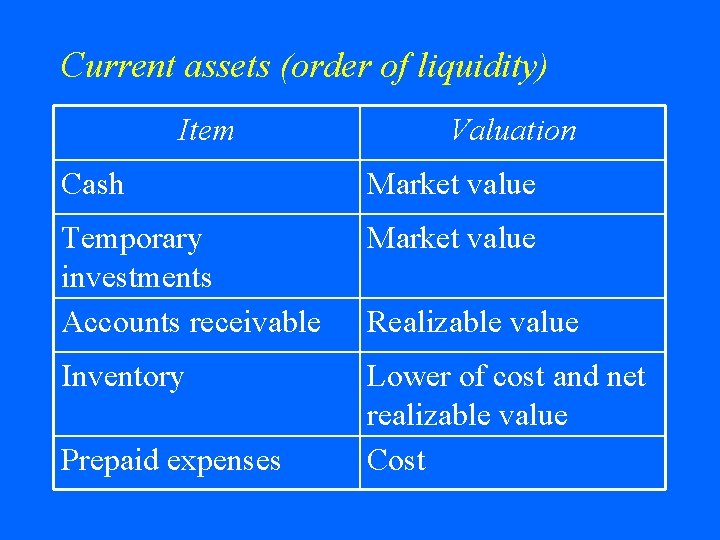 Current assets (order of liquidity)

| Item | Valuation |
|---|---|
| Cash | Market value |
| Temporary investments | Market value |
| Accounts receivable | Realizable value |
| Inventory | Lower of cost and net realizable value |
| Prepaid expenses | Cost |